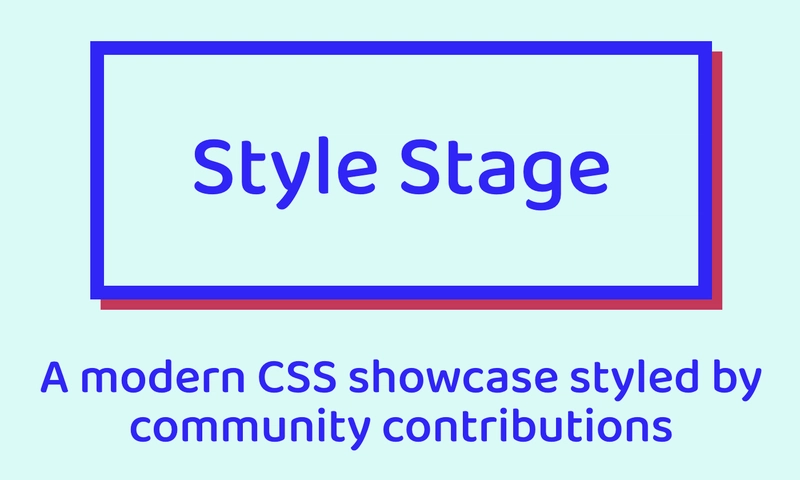 Style Stage

A modern CSS showcase styled by community contributions